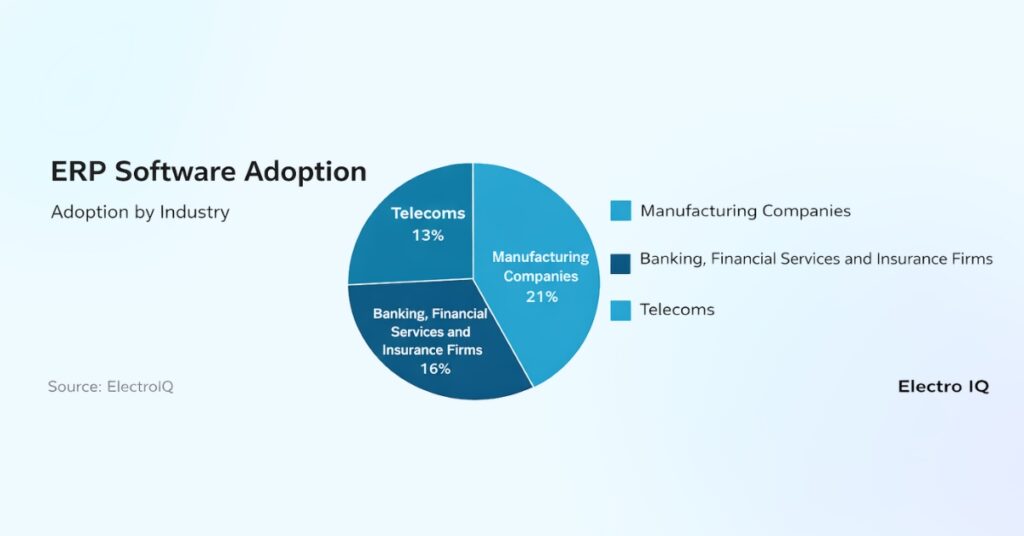 ERP Software Adoption

Adoption by Industry

Telecoms
13%

Manufacturing Companies
21%

Banking, Financial Services and Insurance Firms
16%

Manufacturing Companies

Banking, Financial Services and Insurance Firms

Telecoms

Source: ElectroIQ

Electro IQ